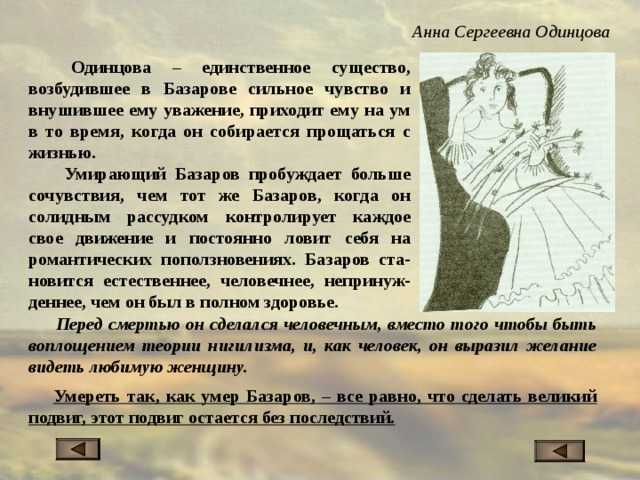 Анна Сергеевна Одинцова

Одинцова – единственное существо, возбудившее в Базарове сильное чувство и внушившее ему уважение, приходит ему на ум в то время, когда он собирается прощаться с жизнью.

Умирающий Базаров пробуждает больше сочувствия, чем тот же Базаров, когда он солидным рассудком контролирует каждое свое движение и постоянно ловит себя на романтических поползновениях. Базаров становится естественнее, человечнее, непринужденнее, чем он был в полном здоровье.

Перед смертью он сделался человечным, вместо того чтобы быть воплощением теории нигилизма, и, как человек, он выразил желание видеть любимую женщину.

Умереть так, как умер Базаров, – все равно, что сделать великий подвиг, этот подвиг остается без последствий.